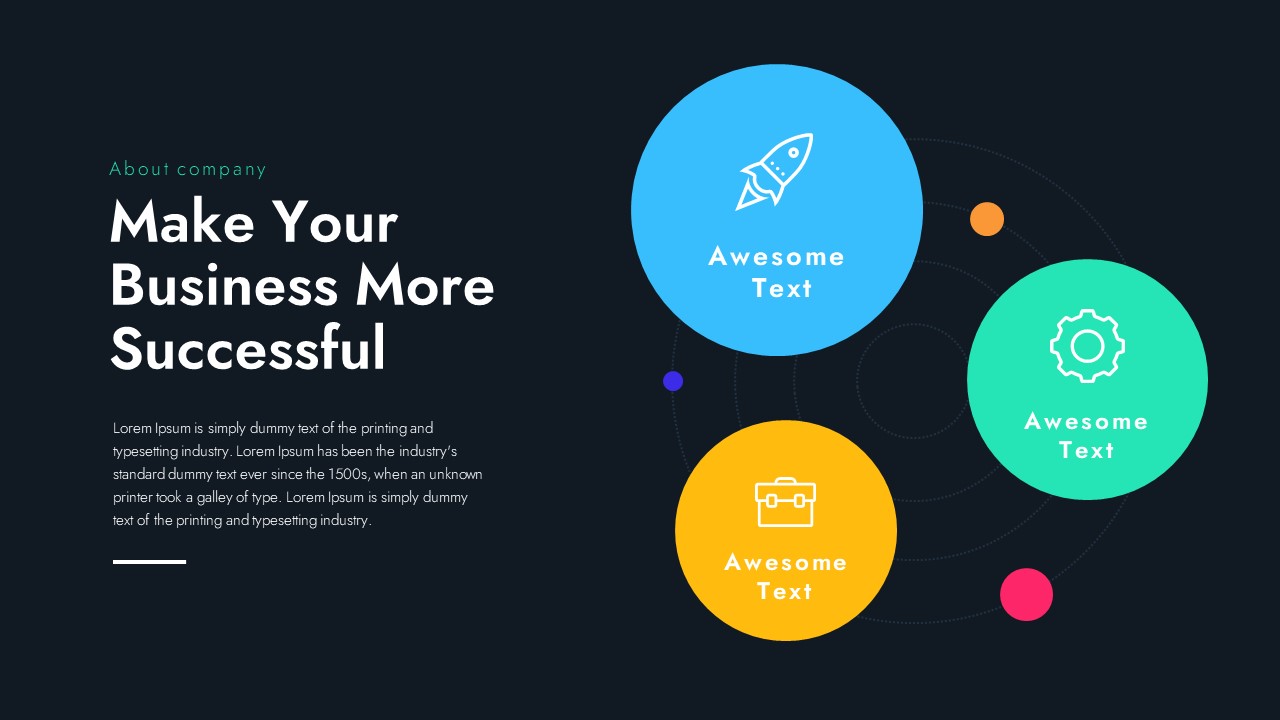 About company

Make Your Business More Successful

Lorem Ipsum is simply dummy text of the printing and typesetting industry. Lorem Ipsum has been the industry's standard dummy text ever since the 1500s, when an unknown printer took a galley of type. Lorem Ipsum is simply dummy text of the printing and typesetting industry.

Awesome Text

Awesome Text

Awesome Text